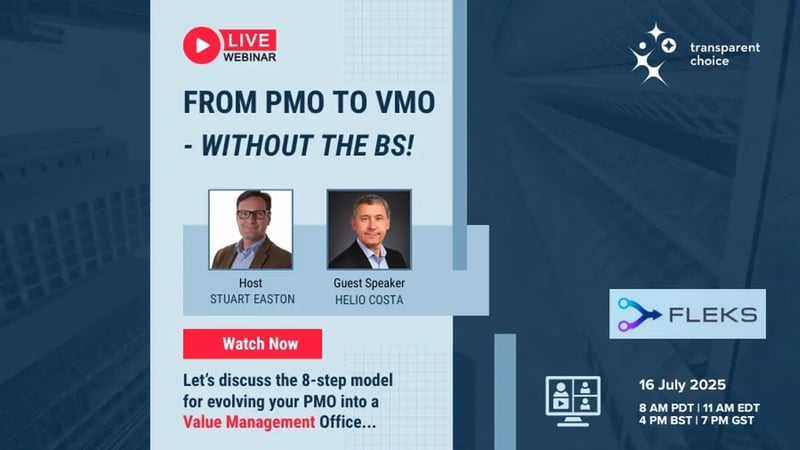 LIVE WEBINAR

FROM PMO TO VMO - WITHOUT THE BS!

Host
STUART EASTON

Guest Speaker
HELIO COSTA

Watch Now

Let's discuss the 8-step model for evolving your PMO into a Value Management Office...

transparent choice

FLEKS

16 July 2025
8 AM PDT | 11 AM EDT
4 PM BST | 7 PM GST